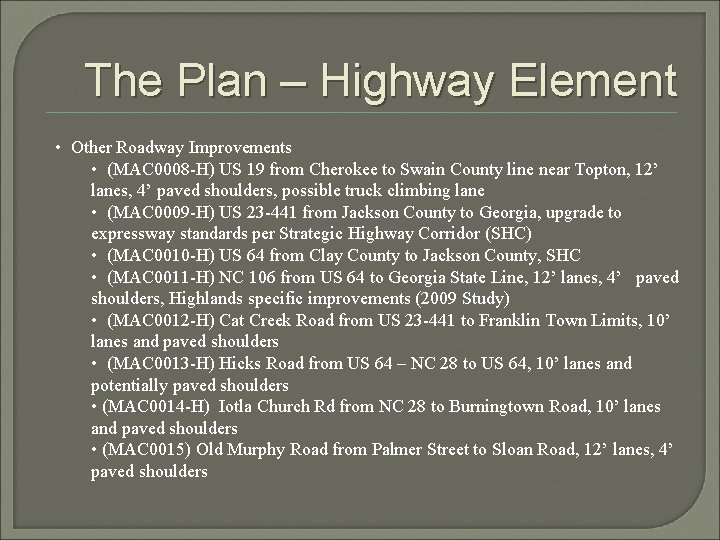 The Plan – Highway Element

• Other Roadway Improvements

• (MAC0008-H) US 19 from Cherokee to Swain County line near Topton, 12’ lanes, 4’ paved shoulders, possible truck climbing lane

• (MAC0009-H) US 23-441 from Jackson County to Georgia, upgrade to expressway standards per Strategic Highway Corridor (SHC)

• (MAC0010-H) US 64 from Clay County to Jackson County, SHC

• (MAC0011-H) NC 106 from US 64 to Georgia State Line, 12’ lanes, 4’ paved shoulders, Highlands specific improvements (2009 Study)

• (MAC0012-H) Cat Creek Road from US 23-441 to Franklin Town Limits, 10’ lanes and paved shoulders

• (MAC0013-H) Hicks Road from US 64 – NC 28 to US 64, 10’ lanes and potentially paved shoulders

• (MAC0014-H) Iotla Church Rd from NC 28 to Burningtown Road, 10’ lanes and paved shoulders

• (MAC0015) Old Murphy Road from Palmer Street to Sloan Road, 12’ lanes, 4’ paved shoulders